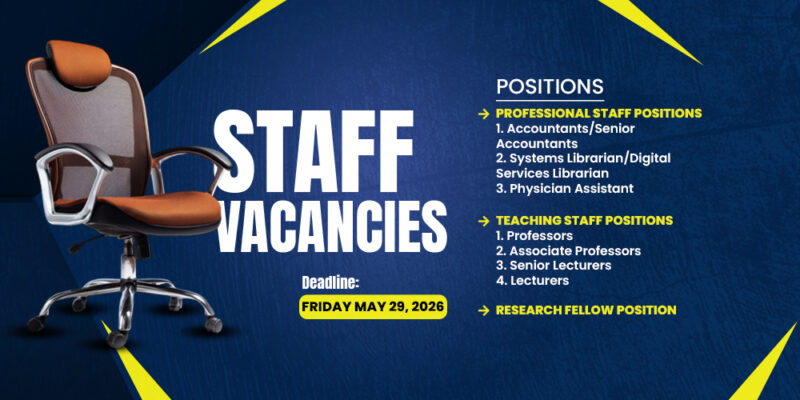 STAFF VACANCIES

Deadline:
FRIDAY MAY 29, 2026

POSITIONS

→ PROFESSIONAL STAFF POSITIONS
1. Accountants/Senior Accountants
2. Systems Librarian/Digital Services Librarian
3. Physician Assistant

→ TEACHING STAFF POSITIONS
1. Professors
2. Associate Professors
3. Senior Lecturers
4. Lecturers

→ RESEARCH FELLOW POSITION